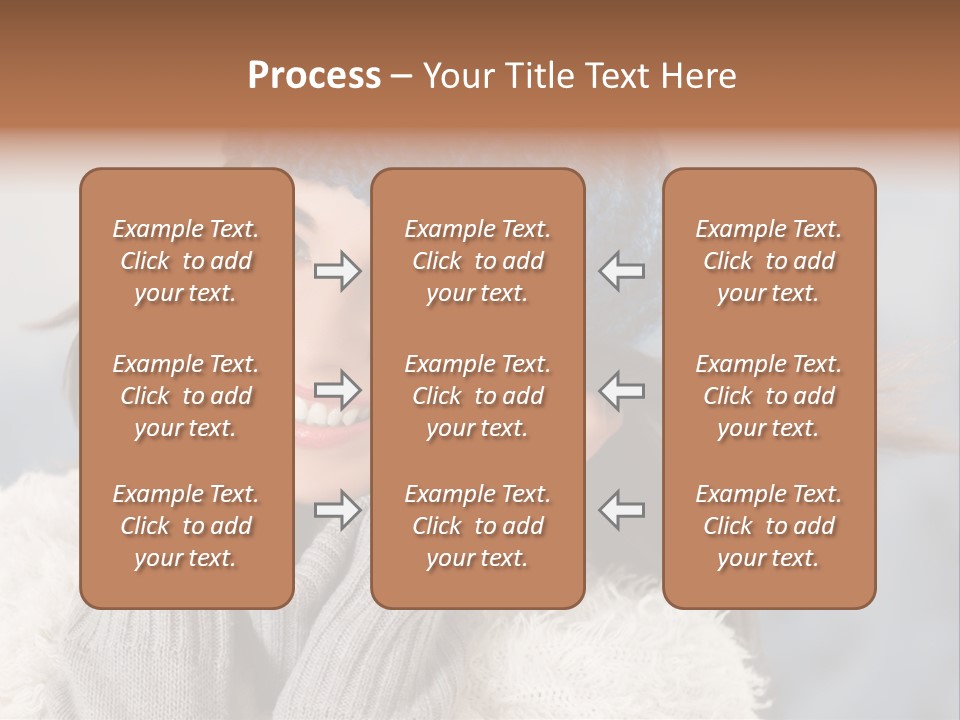 Process – Your Title Text Here

Example Text. Click to add your text.

Example Text. Click to add your text.

Example Text. Click to add your text.

Example Text. Click to add your text.

Example Text. Click to add your text.

Example Text. Click to add your text.

Example Text. Click to add your text.

Example Text. Click to add your text.

Example Text. Click to add your text.